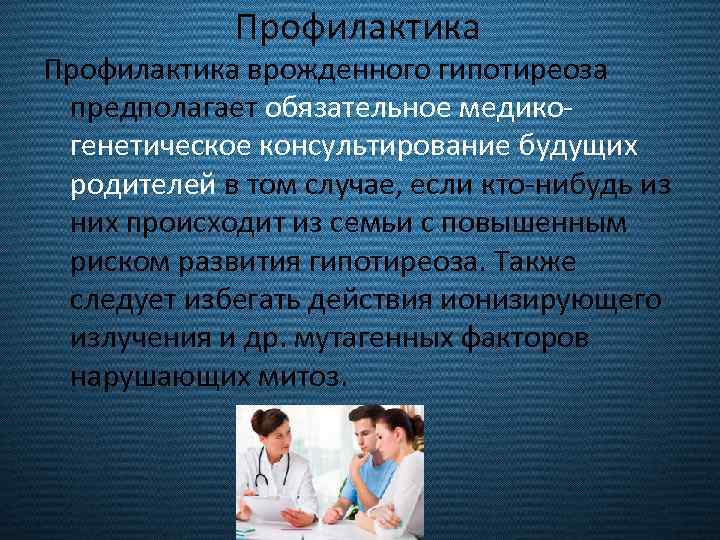 Профилактика

Профилактика врожденного гипотиреоза предполагает обязательное медико-генетическое консультирование будущих родителей в том случае, если кто-нибудь из них происходит из семьи с повышенным риском развития гипотиреоза. Также следует избегать действия ионизирующего излучения и др. мутагенных факторов нарушающих митоз.